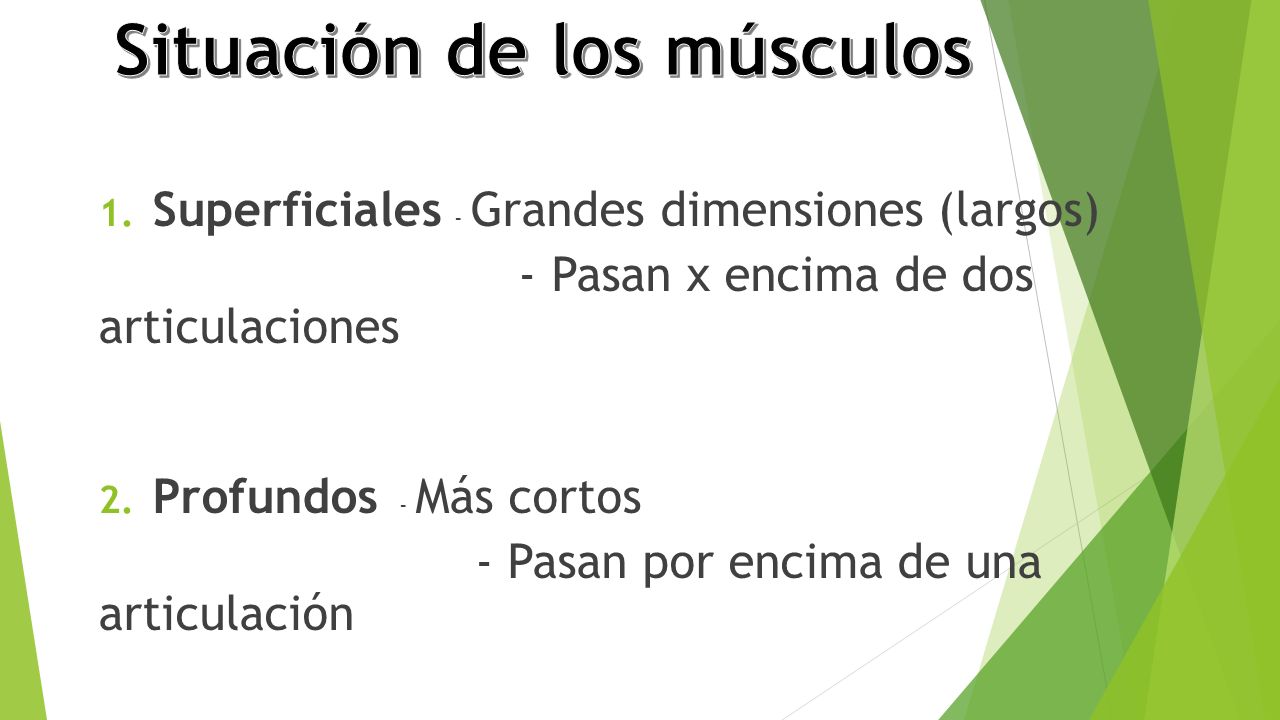 Situación de los músculos

1. Superficiales - Grandes dimensiones (largos)
- Pasan x encima de dos articulaciones

2. Profundos - Más cortos
- Pasan por encima de una articulación